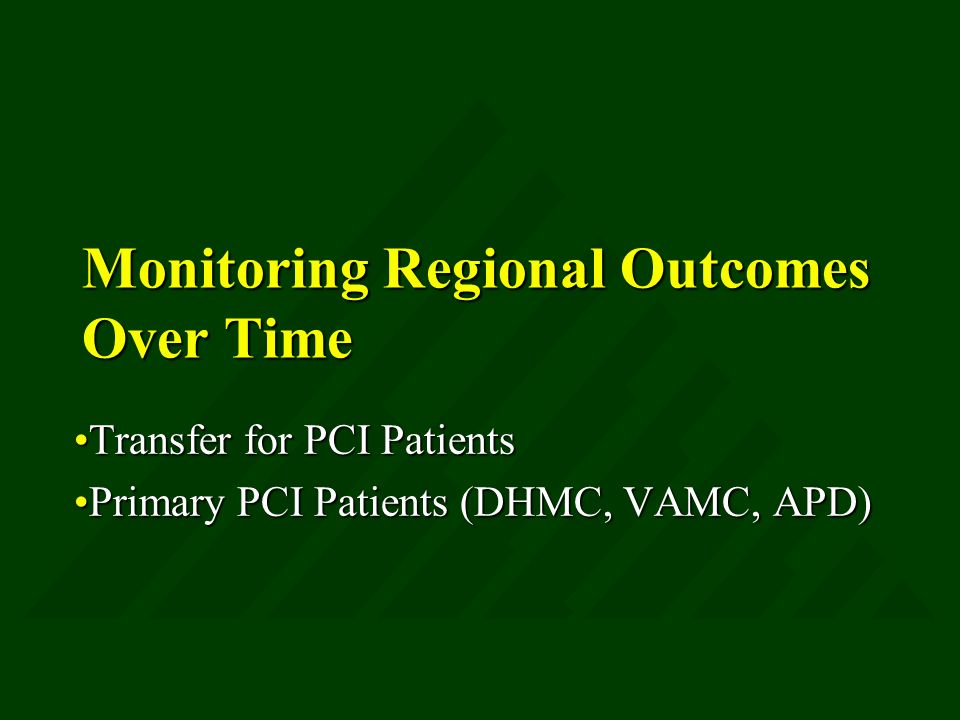 Monitoring Regional Outcomes Over Time

•Transfer for PCI Patients

•Primary PCI Patients (DHMC, VAMC, APD)